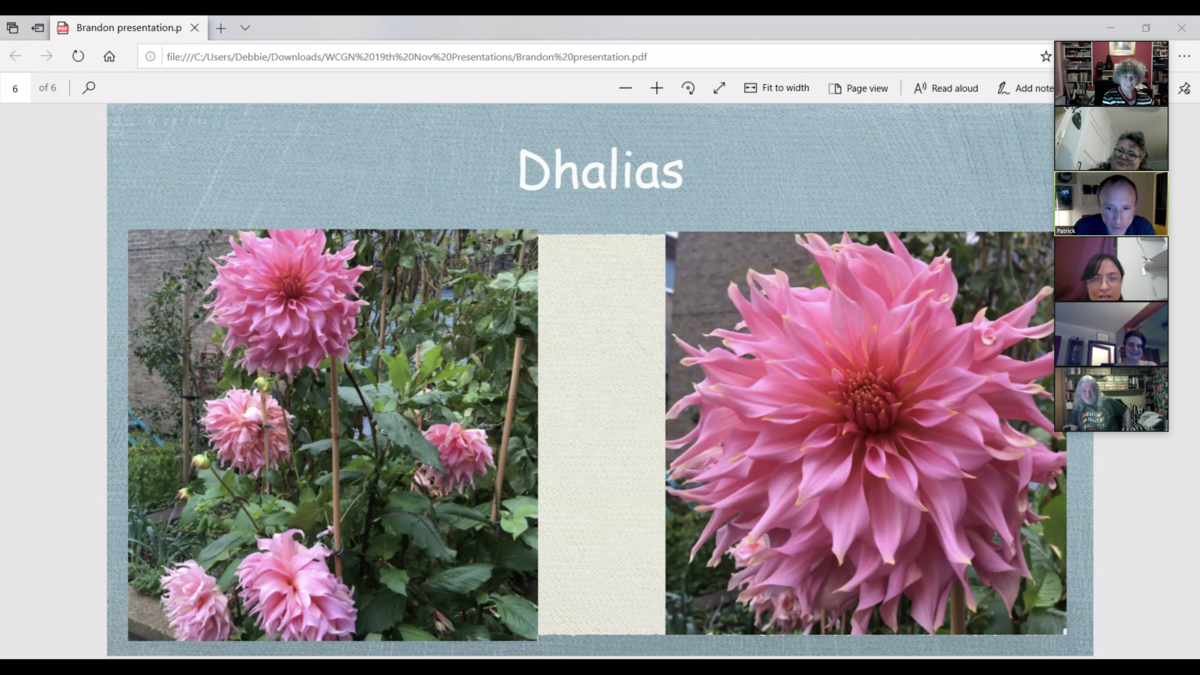 Brandon presentation.p

file:///C:/Users/Debbie/Downloads/WCGN%2019th%20Nov%20Presentations/Brandon%20presentation.pdf

6 of 6

Fit to width Page view Read aloud Add note

Patrick

Dhalias